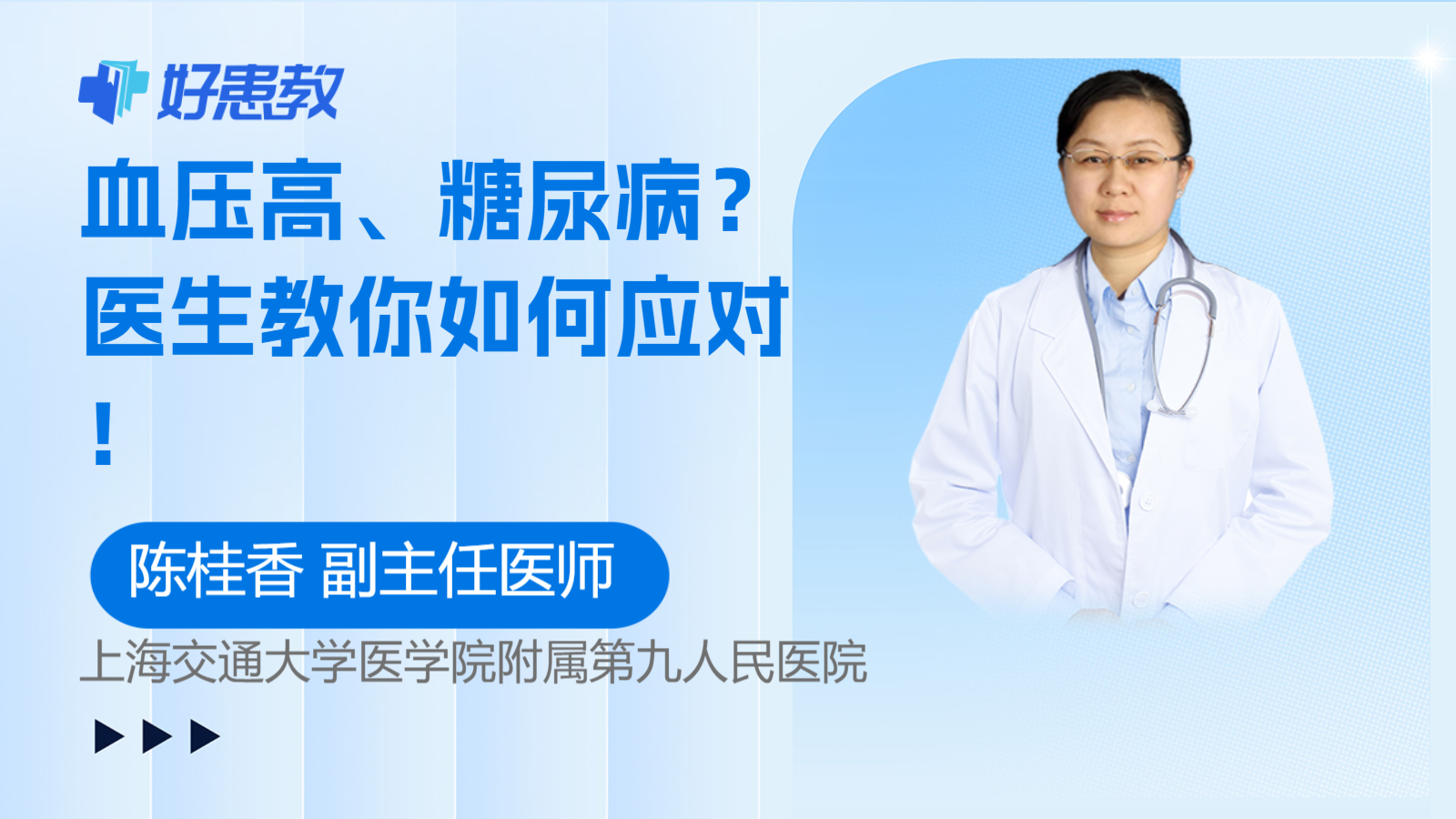 好患教

血压高、糖尿病？医生教你如何应对！

陈桂香 副主任医师

上海交通大学医学院附属第九人民医院